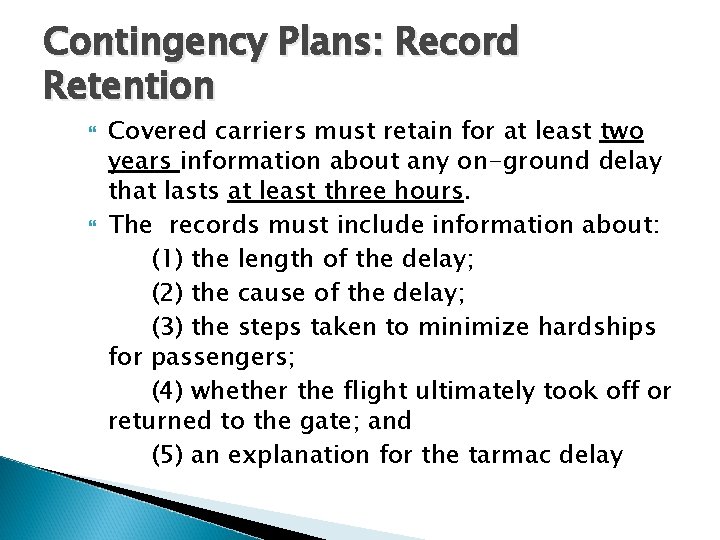 Contingency Plans: Record Retention

Covered carriers must retain for at least two years information about any on-ground delay that lasts at least three hours.

The records must include information about:
(1) the length of the delay;
(2) the cause of the delay;
(3) the steps taken to minimize hardships for passengers;
(4) whether the flight ultimately took off or returned to the gate; and
(5) an explanation for the tarmac delay